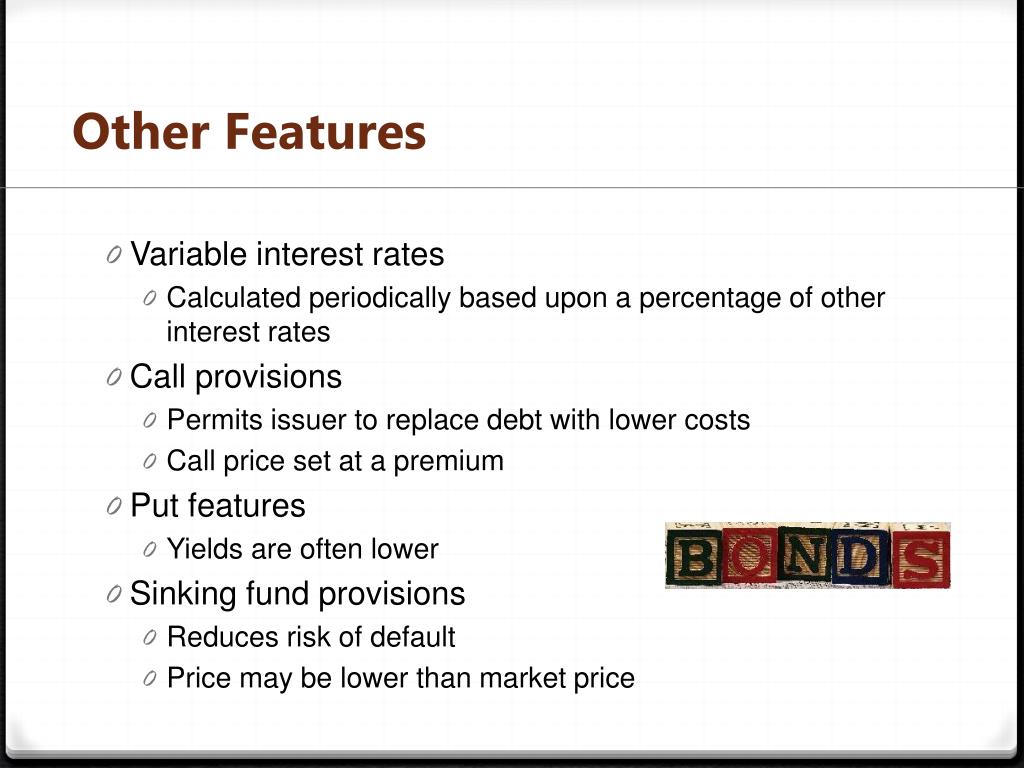 Other Features

0 Variable interest rates
0 Calculated periodically based upon a percentage of other interest rates
0 Call provisions
0 Permits issuer to replace debt with lower costs
0 Call price set at a premium
0 Put features
0 Yields are often lower
0 Sinking fund provisions
0 Reduces risk of default
0 Price may be lower than market price

BONDS